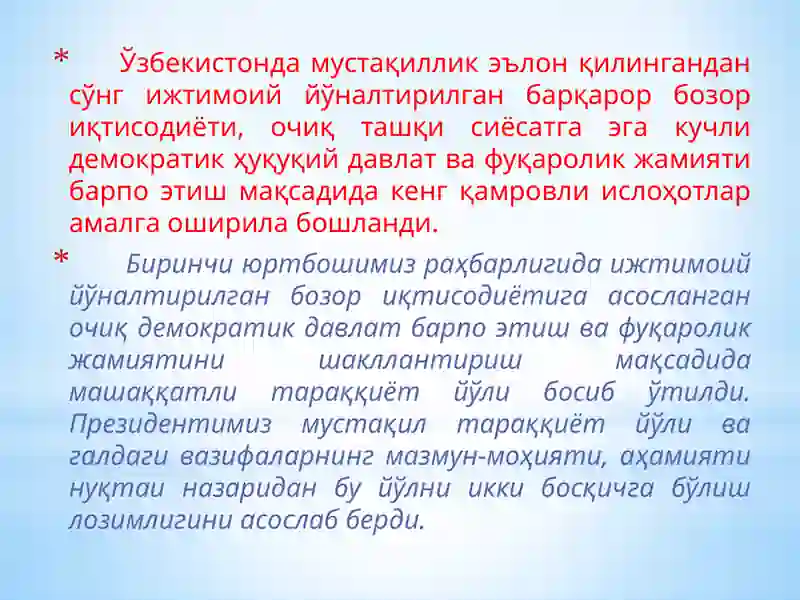 * Ўзбекистонда мустақиллик эълон қилингандан сўнг ижтимоий йўналтирилган барқарор бозор иқтисодиёти, очиқ ташқи сиёсатга эга кучли демократик ҳуқуқий давлат ва фуқаролик жамияти барпо этиш мақсадида кенг қамровли ислоҳотлар амалга оширила бошланди.

* Биринчи юртбошимиз раҳбарлигида ижтимоий йўналтирилган бозор иқтисодиётига асосланган очиқ демократик давлат барпо этиш ва фуқаролик жамиятини шакллантириш мақсадида машаққатли тараққиёт йўли босиб ўтилди. Президентимиз мустақил тараққиёт йўли ва галдаги вазифаларнинг мазмун-моҳияти, аҳамияти нуқтаи назаридан бу йўлни икки босқичга бўлиш лозимлигини асослаб берди.